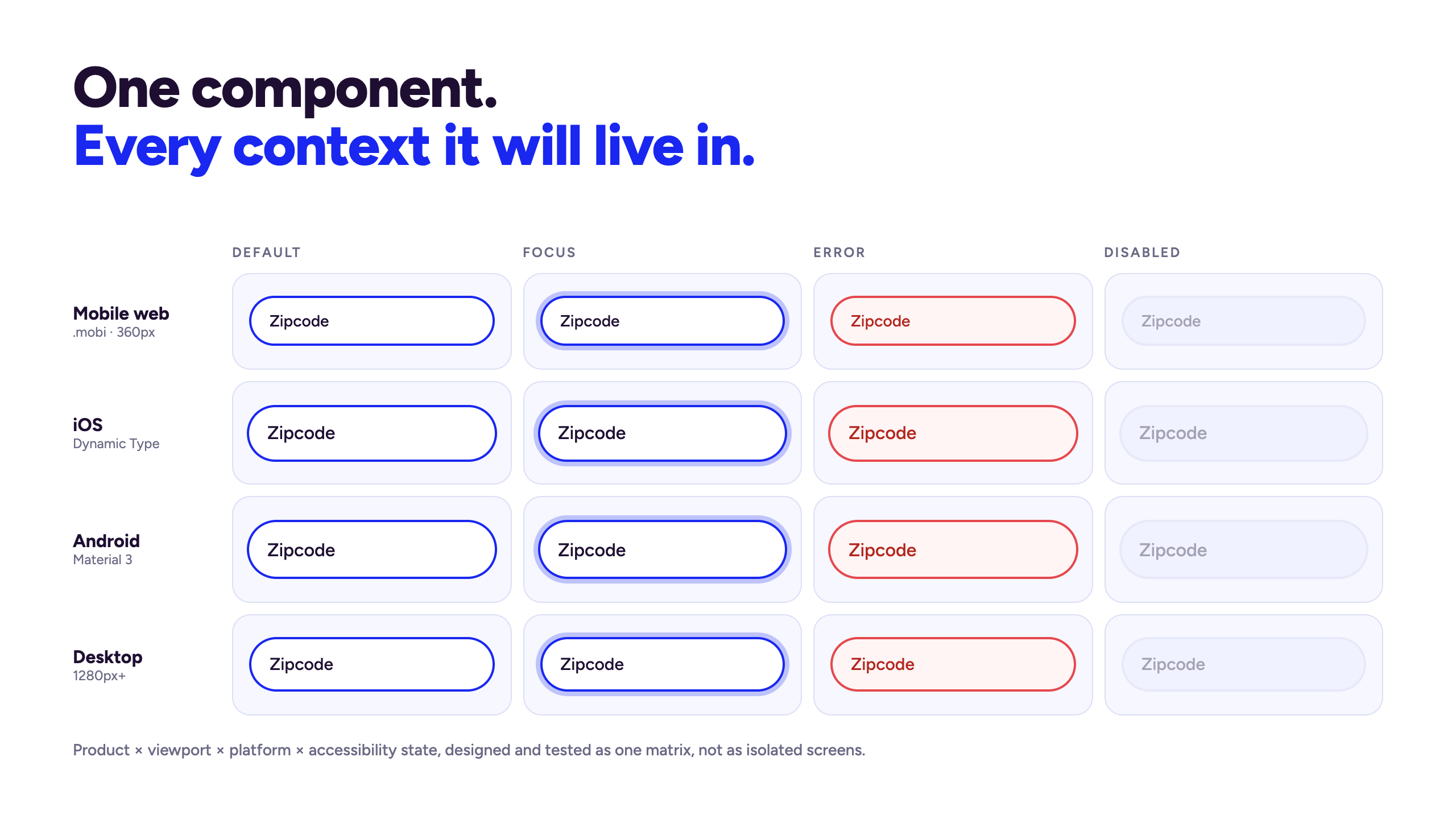 One component.
Every context it will live in.

|  | DEFAULT | FOCUS | ERROR | DISABLED |
|---|---|---|---|---|
| Mobile web .mobi · 360px | Zipcode | Zipcode | Zipcode | Zipcode |
| iOS Dynamic Type | Zipcode | Zipcode | Zipcode | Zipcode |
| Android Material 3 | Zipcode | Zipcode | Zipcode | Zipcode |
| Desktop 1280px+ | Zipcode | Zipcode | Zipcode | Zipcode |

Product × viewport × platform × accessibility state, designed and tested as one matrix, not as isolated screens.